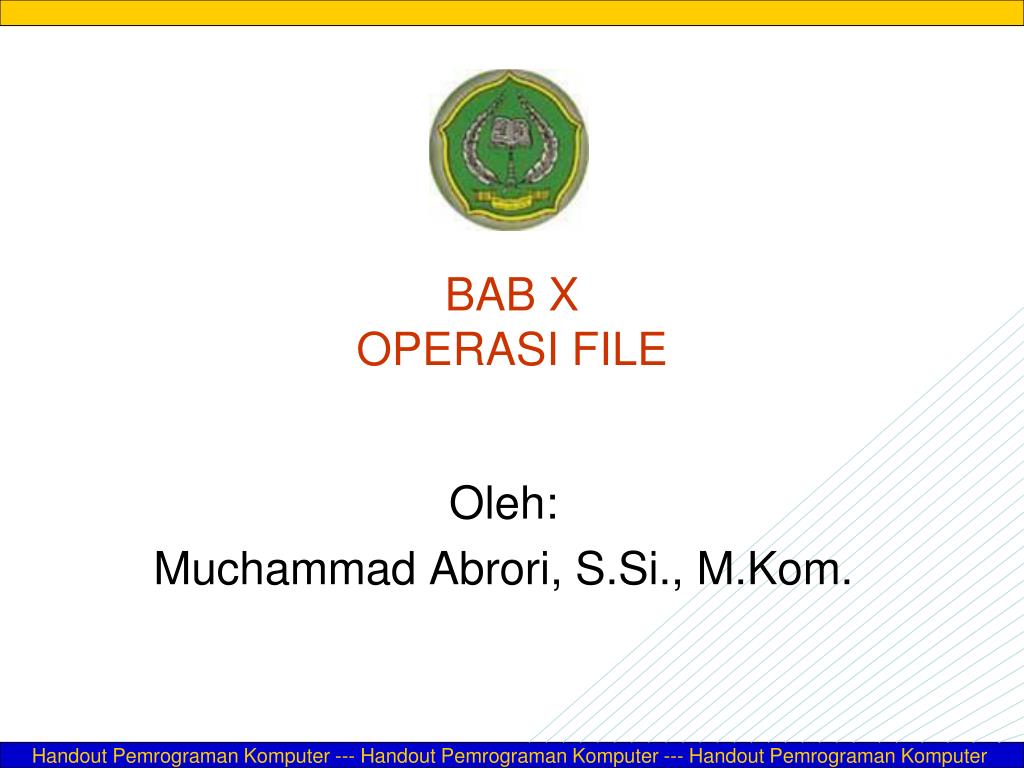 BAB X
OPERASI FILE

Oleh:
Muchammad Abrori, S.Si., M.Kom.

Handout Pemrograman Komputer --- Handout Pemrograman Komputer --- Handout Pemrograman Komputer